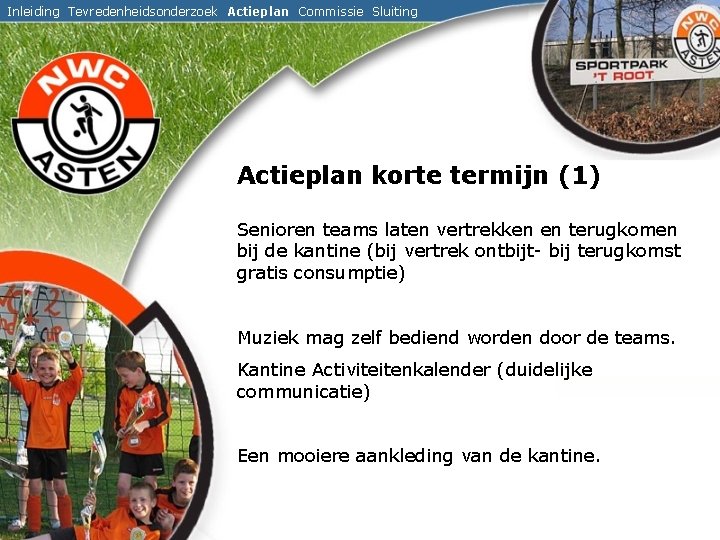 Inleiding Tevredenheidsonderzoek Actieplan Commissie Sluiting

NWC ASTEN

SPORTPARK 'T ROOT

NWC ASTEN

Actieplan korte termijn (1)

Senioren teams laten vertrekken en terugkomen bij de kantine (bij vertrek ontbijt- bij terugkomst gratis consumptie)

Muziek mag zelf bediend worden door de teams.

Kantine Activiteitenkalender (duidelijke communicatie)

Een mooiere aankleding van de kantine.